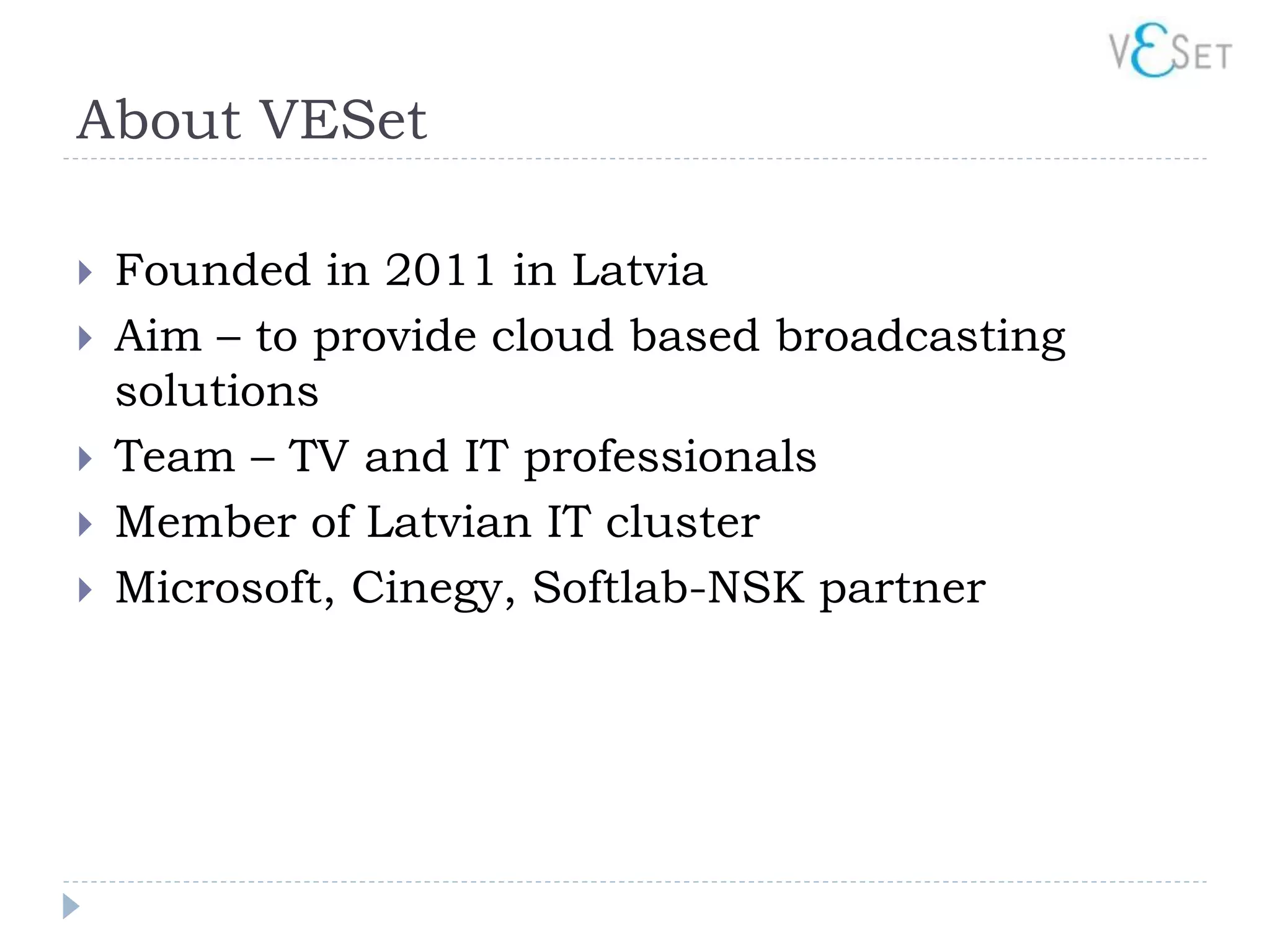 VESET

About VESet

Founded in 2011 in Latvia

Aim – to provide cloud based broadcasting solutions

Team – TV and IT professionals

Member of Latvian IT cluster

Microsoft, Cinegy, Softlab-NSK partner